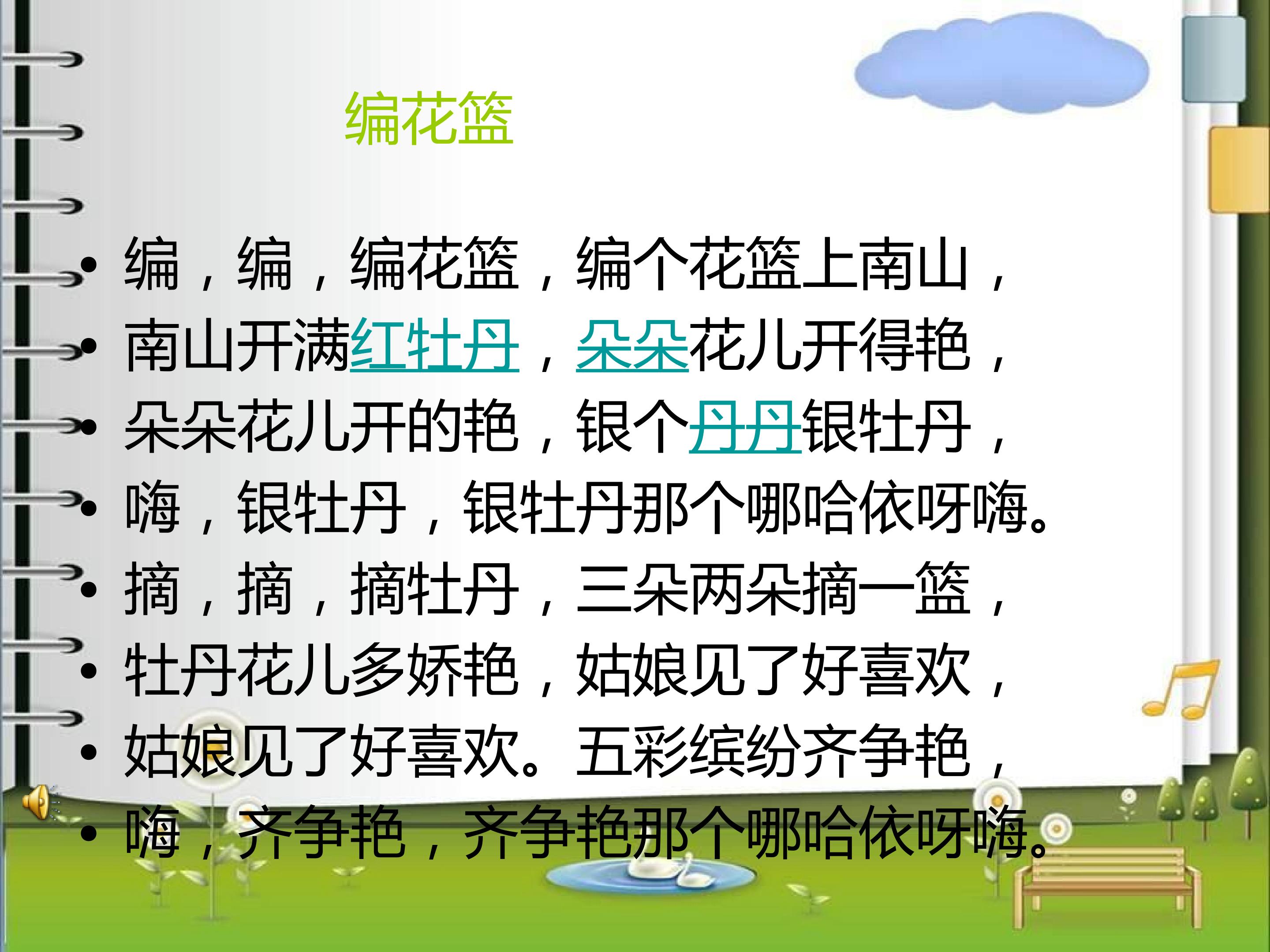 编花篮

• 编，编，编花篮，编个花篮上南山，
• 南山开满红牡丹，朵朵花儿开得艳，
• 朵朵花儿开的艳，银个丹丹银牡丹，
• 嗨，银牡丹，银牡丹那个哪哈依呀嗨。
• 摘，摘，摘牡丹，三朵两朵摘一篮，
• 牡丹花儿多娇艳，姑娘见了好喜欢，
• 姑娘见了好喜欢。五彩缤纷齐争艳，
• 嗨，齐争艳，齐争艳那个哪哈依呀嗨。